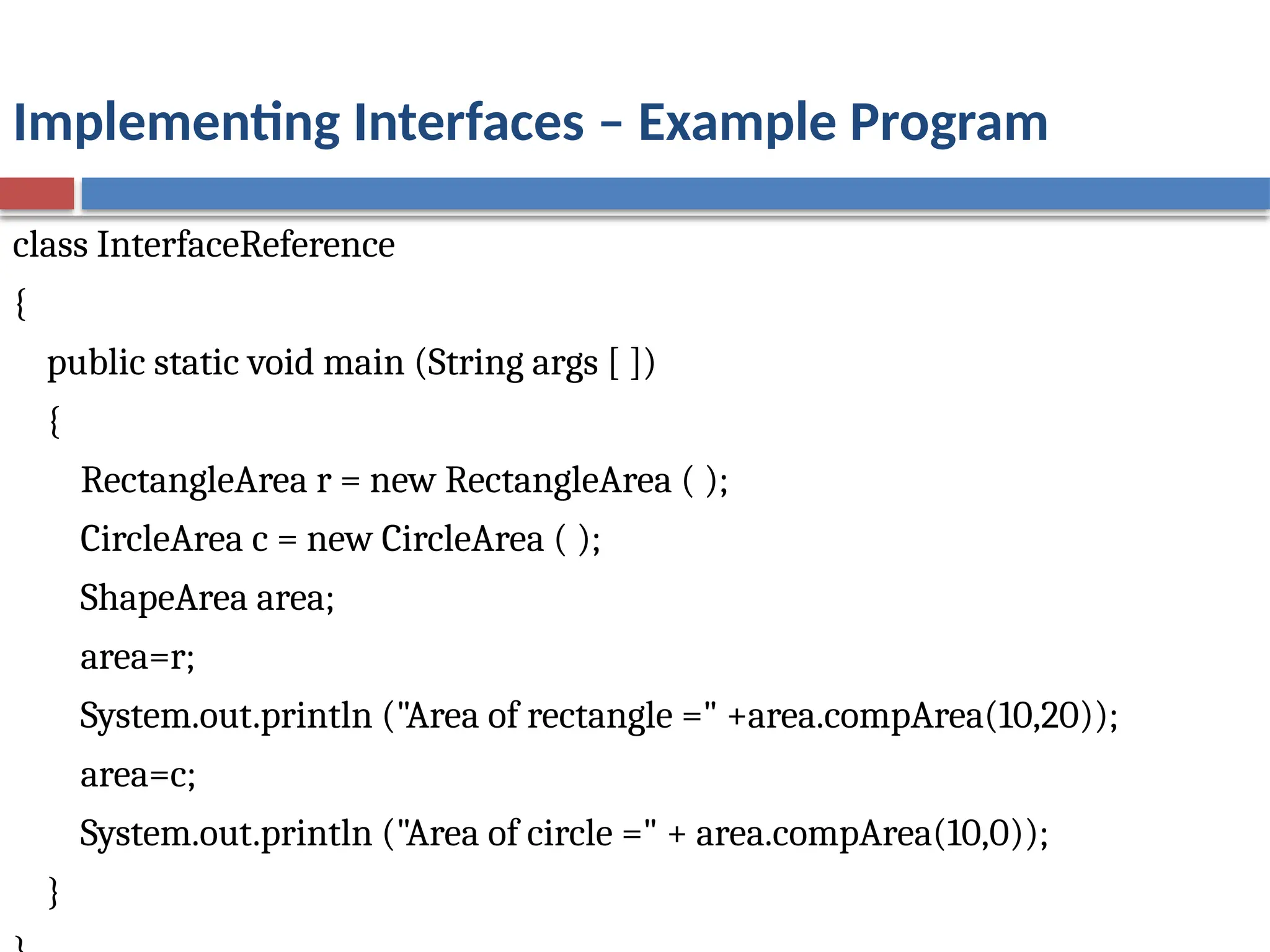 Implementing Interfaces – Example Program

class InterfaceReference

{

public static void main (String args [ ])

{

RectangleArea r = new RectangleArea ( );

CircleArea c = new CircleArea ( );

ShapeArea area;

area=r;

System.out.println ("Area of rectangle =" +area.compArea(10,20));

area=c;

System.out.println ("Area of circle =" + area.compArea(10,0));

}

}